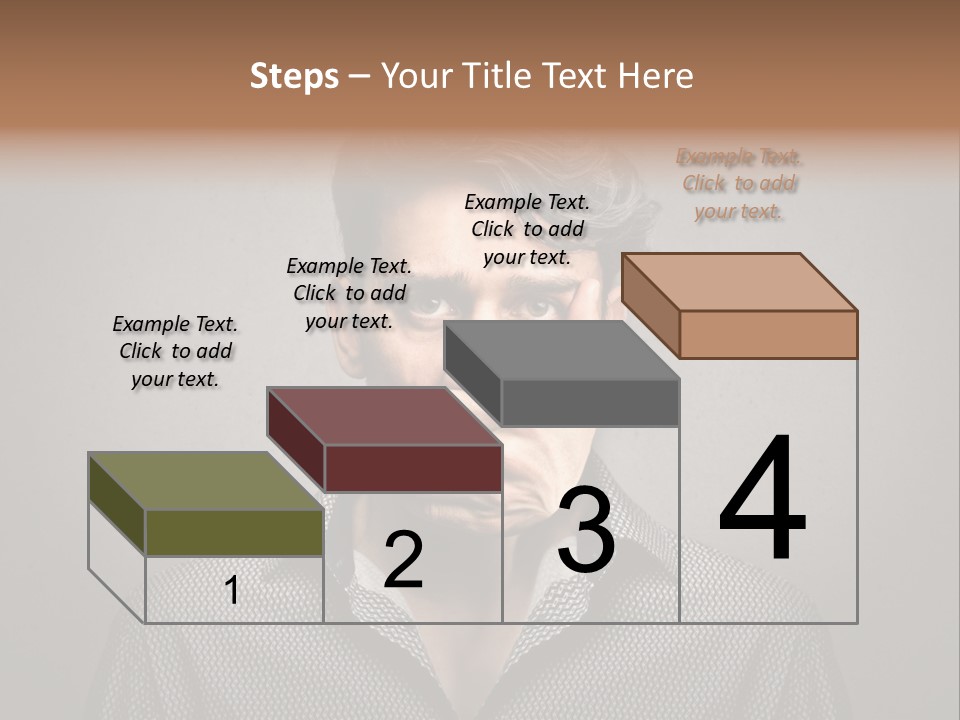 Steps – Your Title Text Here

Example Text. Click to add your text.

Example Text. Click to add your text.

Example Text. Click to add your text.

Example Text. Click to add your text.

1

2

3

4